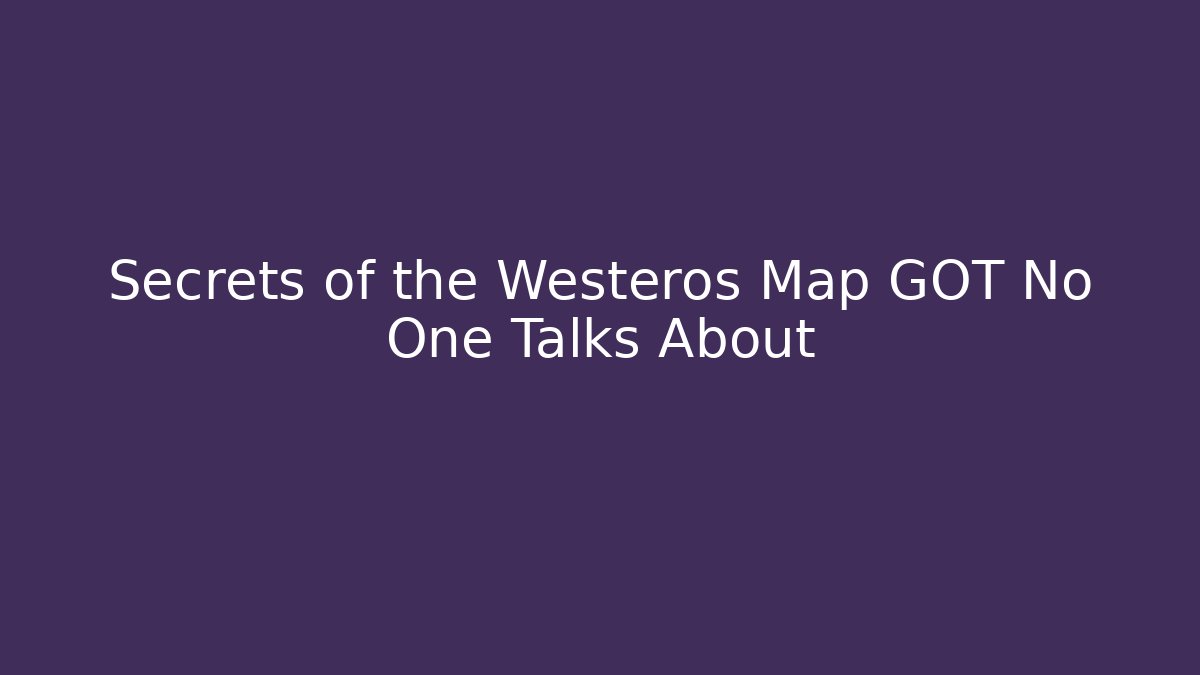 Secrets of the Westeros Map GOT No One Talks About